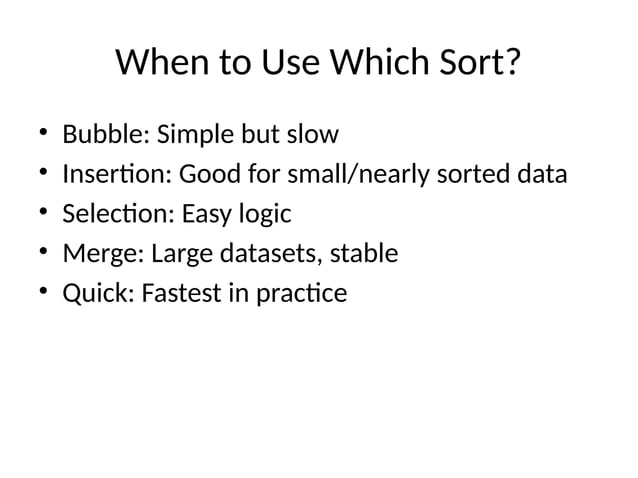 When to Use Which Sort?

• Bubble: Simple but slow
• Insertion: Good for small/nearly sorted data
• Selection: Easy logic
• Merge: Large datasets, stable
• Quick: Fastest in practice